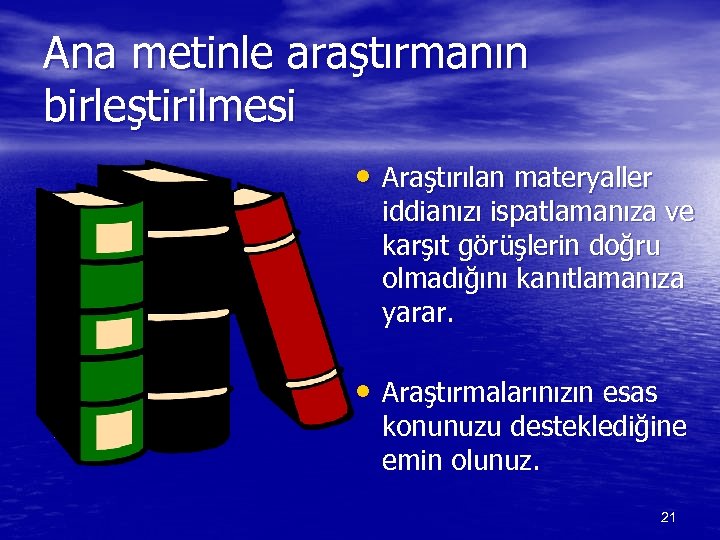 Ana metinle araştırmanın birleştirilmesi

• Araştırılan materyaller iddianızı ispatlamanıza ve karşıt görüşlerin doğru olmadığını kanıtlamanıza yarar.

• Araştırmalarınızın esas konunuzu desteklediğine emin olunuz.

21